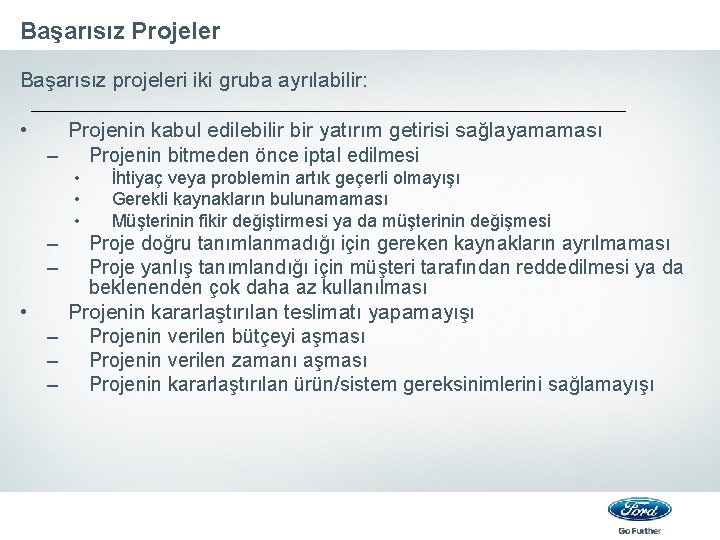 Başarısız Projeler

Başarısız projeleri iki gruba ayrılabilir:

• Projenin kabul edilebilir bir yatırım getirisi sağlayamaması
– Projenin bitmeden önce iptal edilmesi
• İhtiyaç veya problemin artık geçerli olmayışı
• Gerekli kaynakların bulunamaması
• Müşterinin fikir değiştirmesi ya da müşterinin değişmesi
– Proje doğru tanımlanmadığı için gereken kaynakların ayrılmaması
– Proje yanlış tanımlandığı için müşteri tarafından reddedilmesi ya da beklenenden çok daha az kullanılması
• Projenin kararlaştırılan teslimatı yapamayışı
– Projenin verilen bütçeyi aşması
– Projenin verilen zamanı aşması
– Projenin kararlaştırılan ürün/sistem gereksinimlerini sağlamayışı

Ford
Go Further